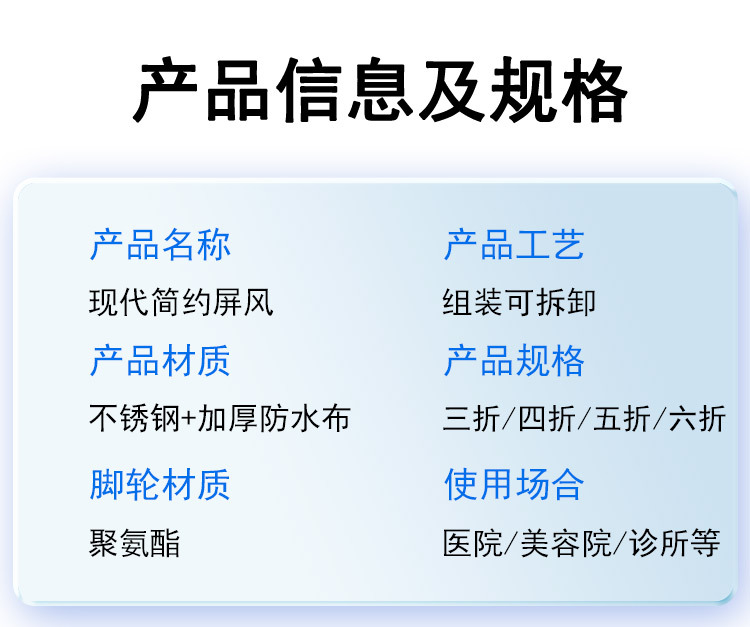 产品信息及规格

产品名称
现代简约屏风

产品材质
不锈钢+加厚防水布

脚轮材质
聚氨酯

产品工艺
组装可拆卸

产品规格
三折/四折/五折/六折

使用场合
医院/美容院/诊所等